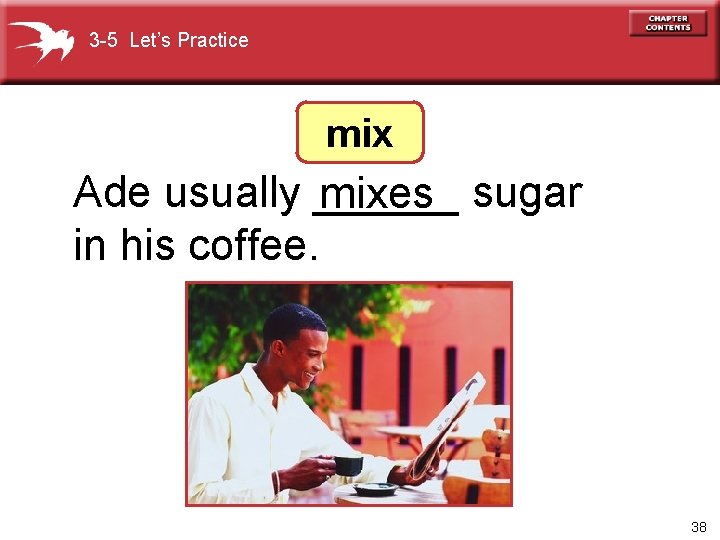 3-5 Let's Practice

CHAPTER CONTENTS

mix

Ade usually mixes sugar in his coffee.

38